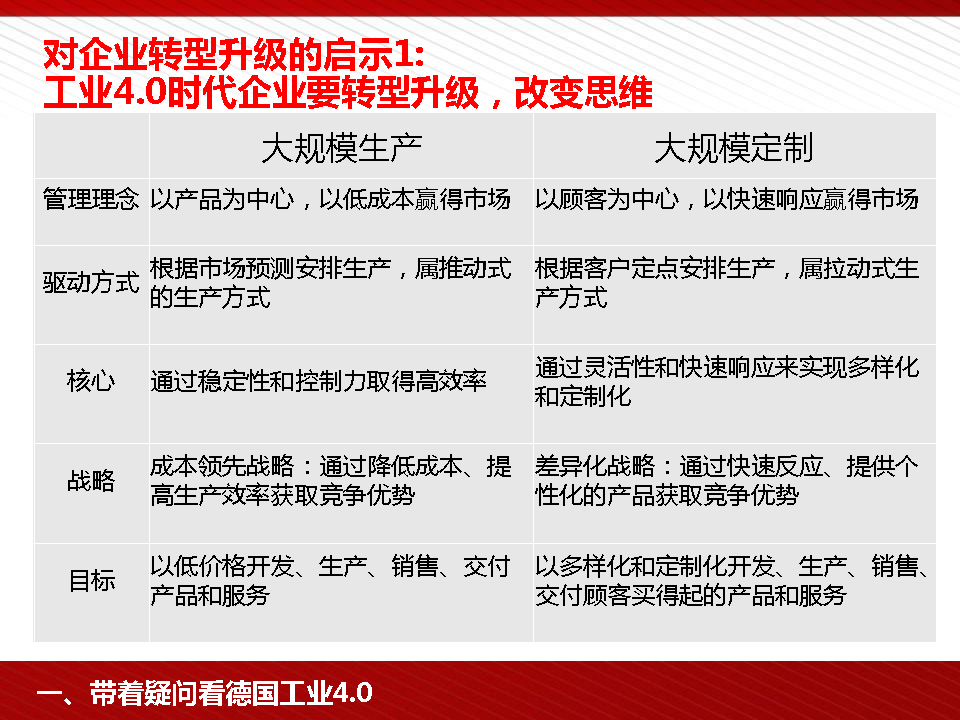 对企业转型升级的启示1:
工业4.0时代企业要转型升级，改变思维

| | 大规模生产 | 大规模定制 |
|---|---|---|
| 管理理念 | 以产品为中心，以低成本赢得市场 | 以顾客为中心，以快速响应赢得市场 |
| 驱动方式 | 根据市场预测安排生产，属推动式的生产方式 | 根据客户定点安排生产，属拉动式生产方式 |
| 核心 | 通过稳定性和控制力取得高效率 | 通过灵活性和快速响应来实现多样化和定制化 |
| 战略 | 成本领先战略：通过降低成本、提高生产效率获取竞争优势 | 差异化战略：通过快速反应、提供个性化的产品获取竞争优势 |
| 目标 | 以低价格开发、生产、销售、交付产品和服务 | 以多样化和定制化开发、生产、销售、交付顾客买得起的产品和服务 |

一、带着疑问看德国工业4.0